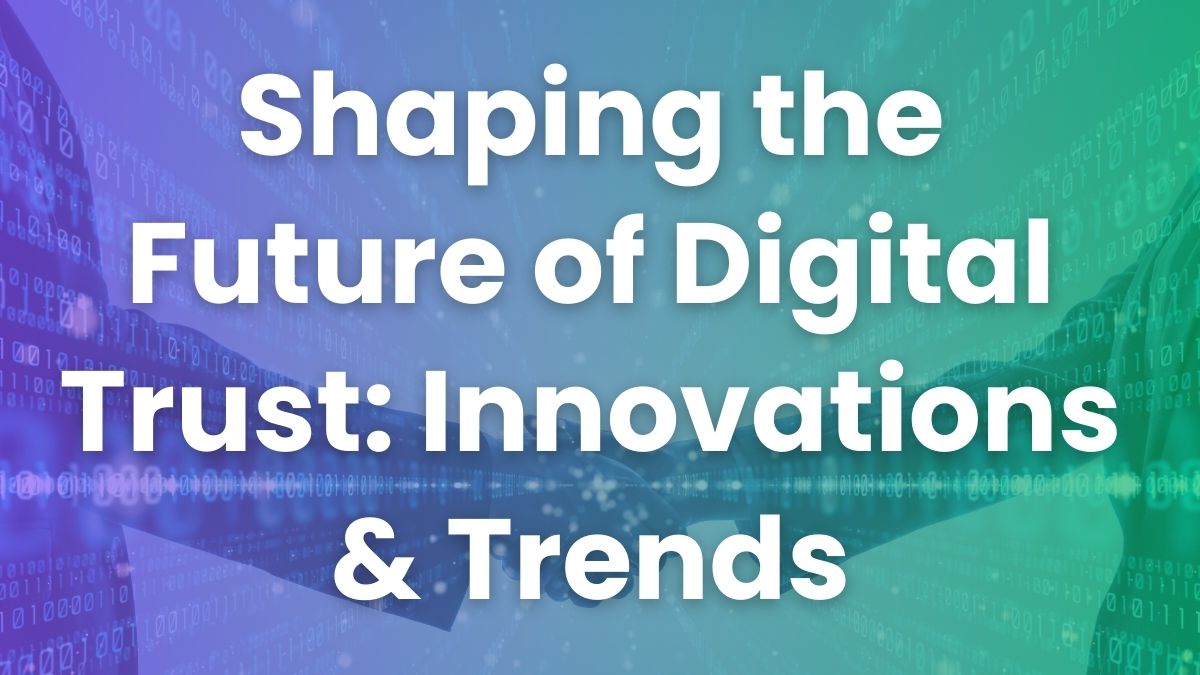 Shaping the Future of Digital Trust: Innovations & Trends